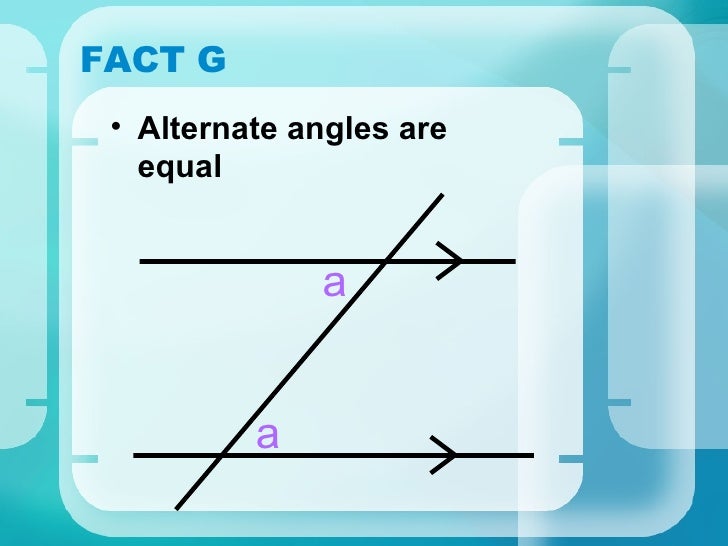 FACT G

• Alternate angles are equal

a

a